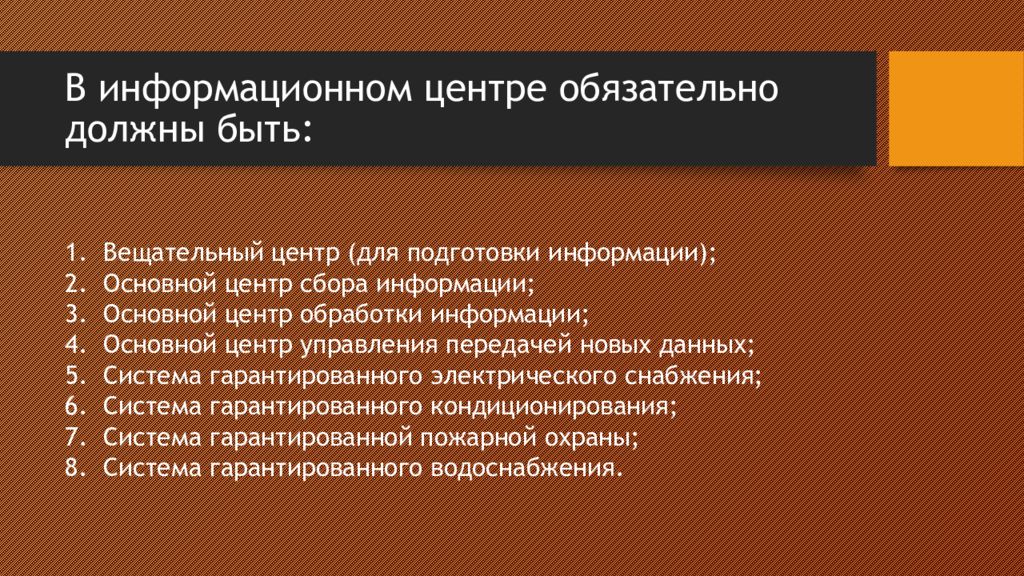 В информационном центре обязательно должны быть:

1. Вещательный центр (для подготовки информации);
2. Основной центр сбора информации;
3. Основной центр обработки информации;
4. Основной центр управления передачей новых данных;
5. Система гарантированного электрического снабжения;
6. Система гарантированного кондиционирования;
7. Система гарантированной пожарной охраны;
8. Система гарантированного водоснабжения.